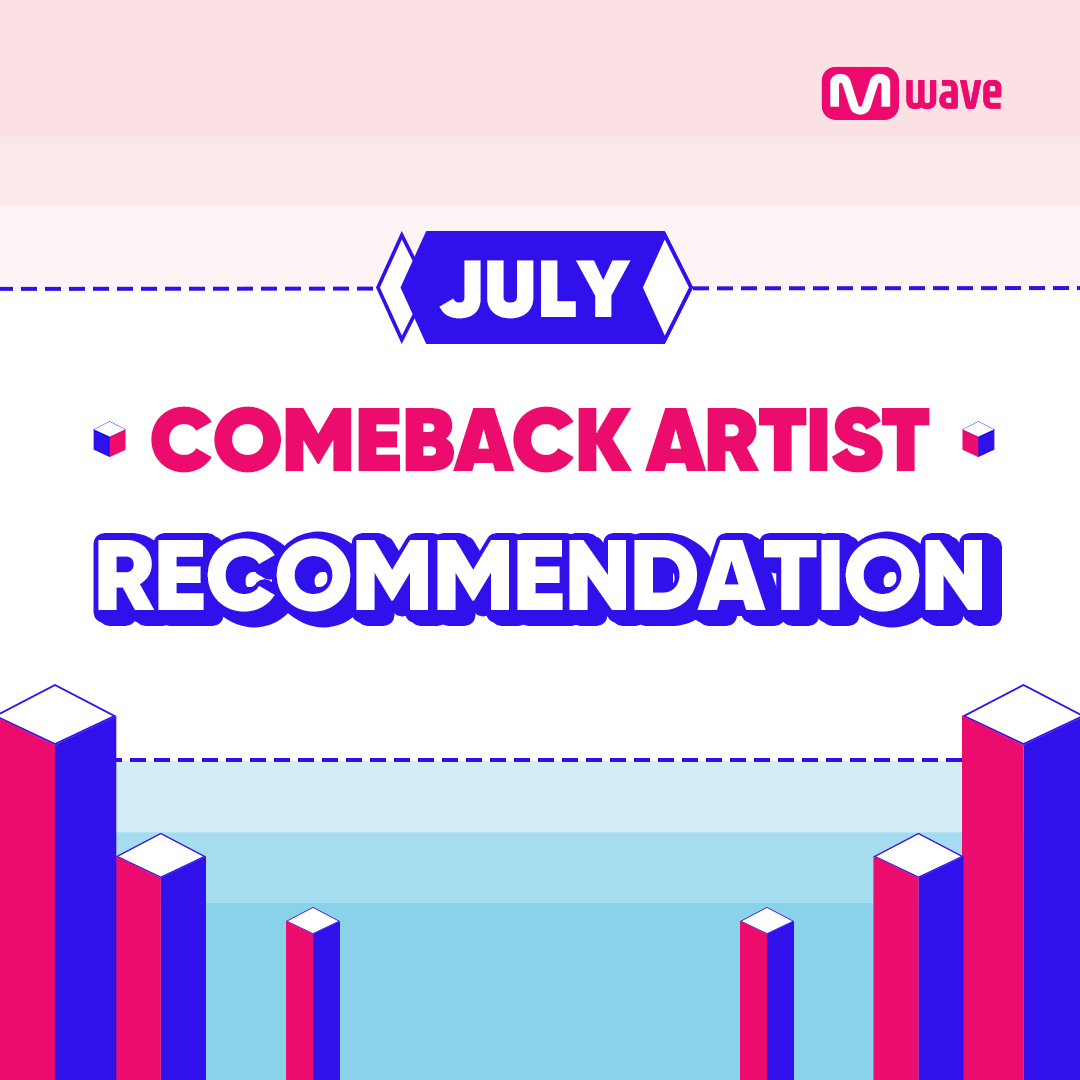 M wave

JULY

COMEBACK ARTIST

RECOMMENDATION